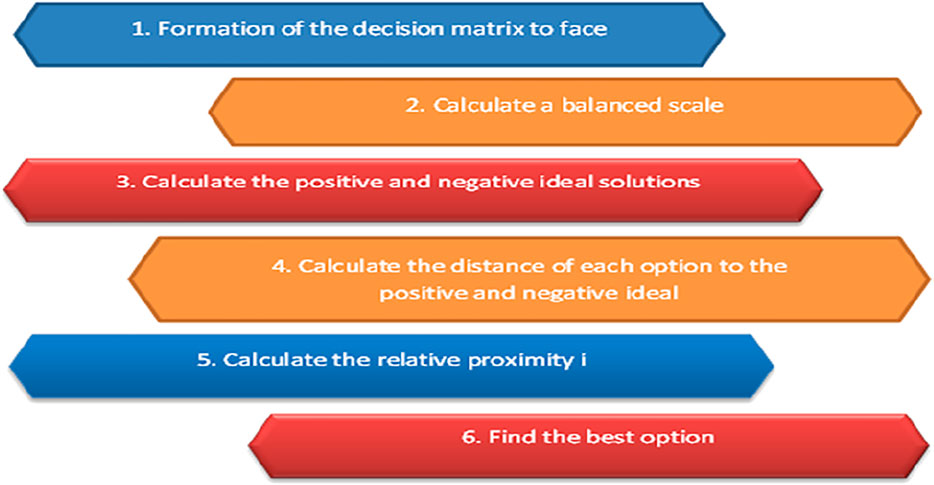 1. Formation of the decision matrix to face

2. Calculate a balanced scale

3. Calculate the positive and negative ideal solutions

4. Calculate the distance of each option to the positive and negative ideal

5. Calculate the relative proximity i

6. Find the best option